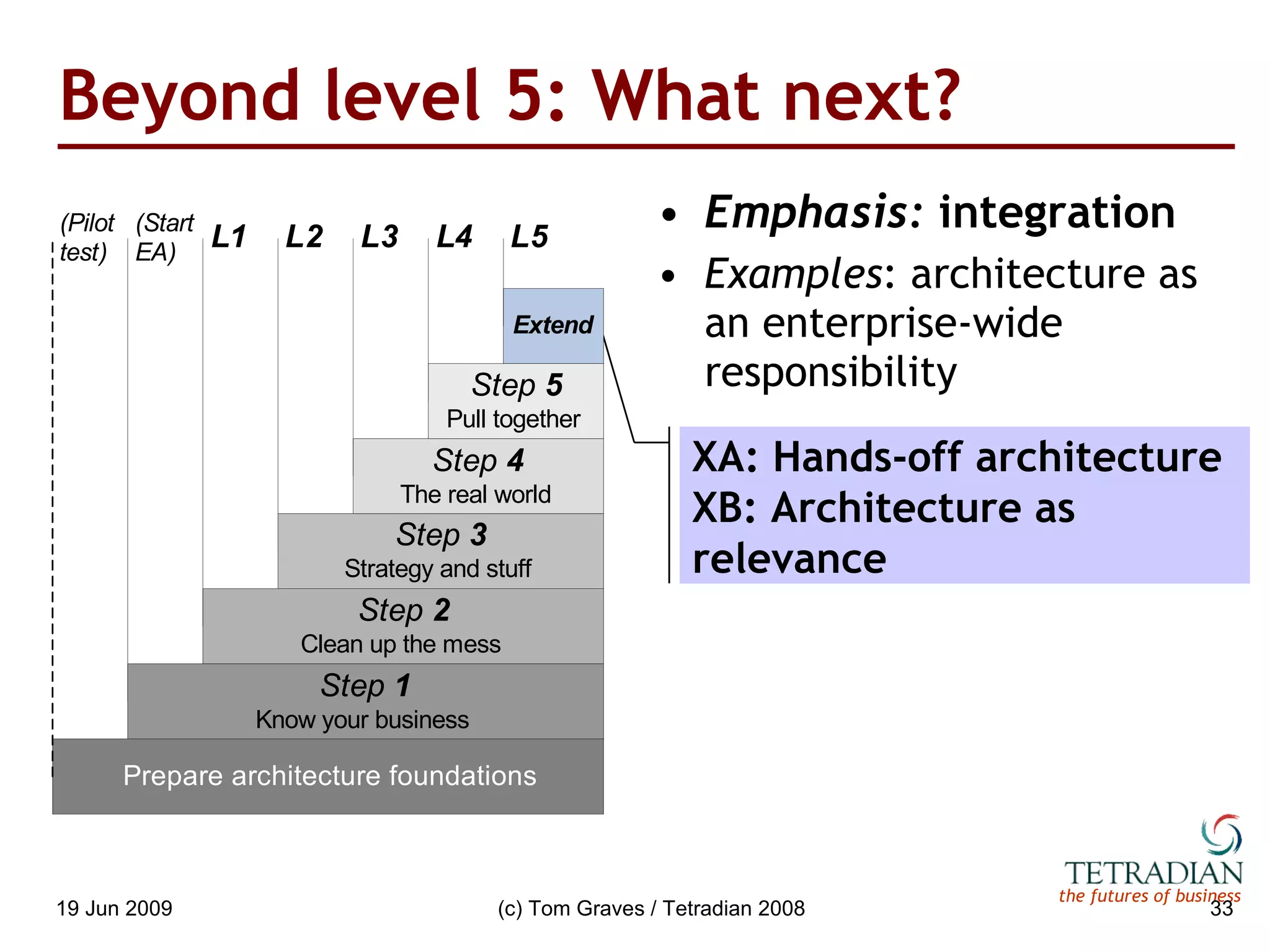 Beyond level 5: What next?

(Pilot test) (Start EA) L1 L2 L3 L4 L5

Extend

Step 5
Pull together

Step 4
The real world

Step 3
Strategy and stuff

Step 2
Clean up the mess

Step 1
Know your business

Prepare architecture foundations

• Emphasis: integration
• Examples: architecture as an enterprise-wide responsibility

XA: Hands-off architecture
XB: Architecture as relevance

TETRADIAN
the futures of business

19 Jun 2009 (c) Tom Graves / Tetradian 2008 33